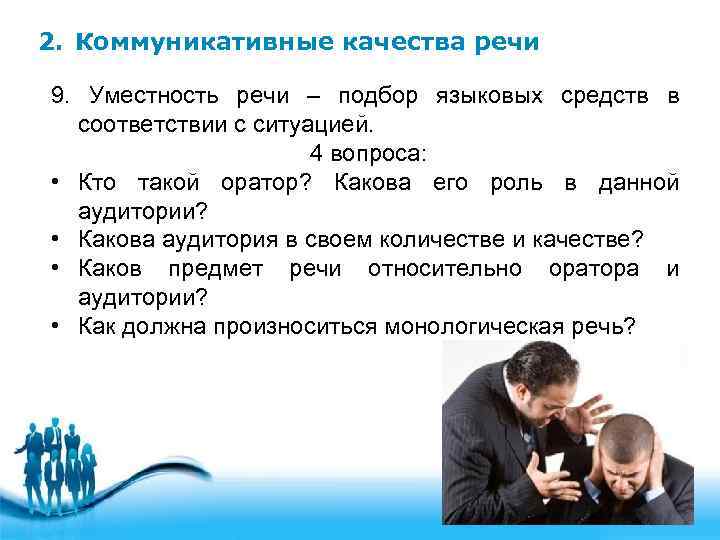 2. Коммуникативные качества речи

9. Уместность речи – подбор языковых средств в соответствии с ситуацией.

4 вопроса:

• Кто такой оратор? Какова его роль в данной аудитории?
• Какова аудитория в своем количестве и качестве?
• Каков предмет речи относительно оратора и аудитории?
• Как должна произноситься монологическая речь?